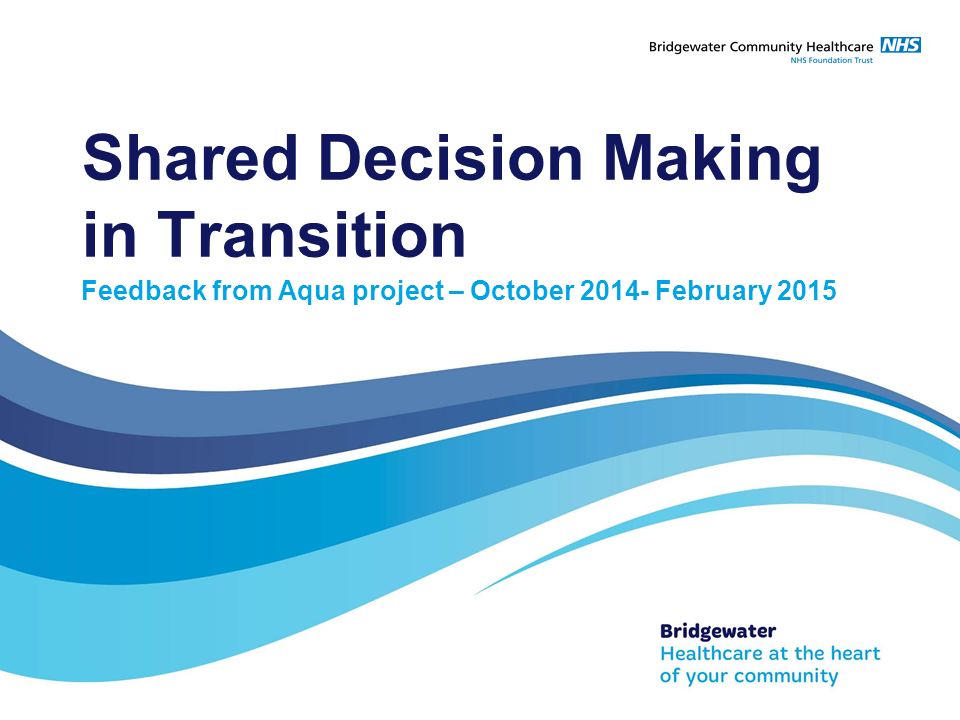 Bridgewater Community Healthcare NHS
NHS Foundation Trust

Shared Decision Making in Transition

Feedback from Aqua project – October 2014- February 2015

Bridgewater
Healthcare at the heart of your community